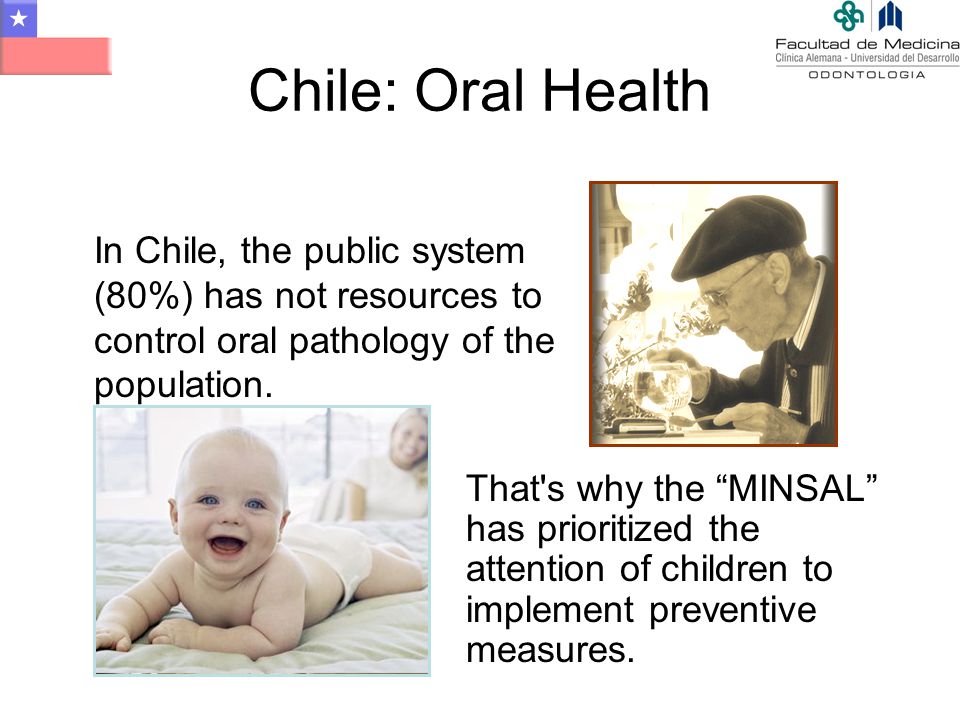 Facultad de Medicina
Clínica Alemana - Universidad del Desarrollo
ODONTOLOGIA

Chile: Oral Health

In Chile, the public system (80%) has not resources to control oral pathology of the population.

That's why the “MINSAL” has prioritized the attention of children to implement preventive measures.